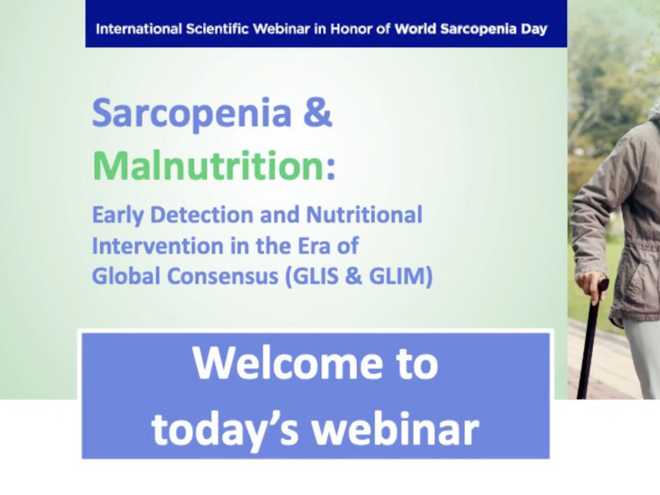 International Scientific Webinar in Honor of World Sarcopenia Day

Sarcopenia & Malnutrition:

Early Detection and Nutritional Intervention in the Era of Global Consensus (GLIS & GLIM)

Welcome to today's webinar